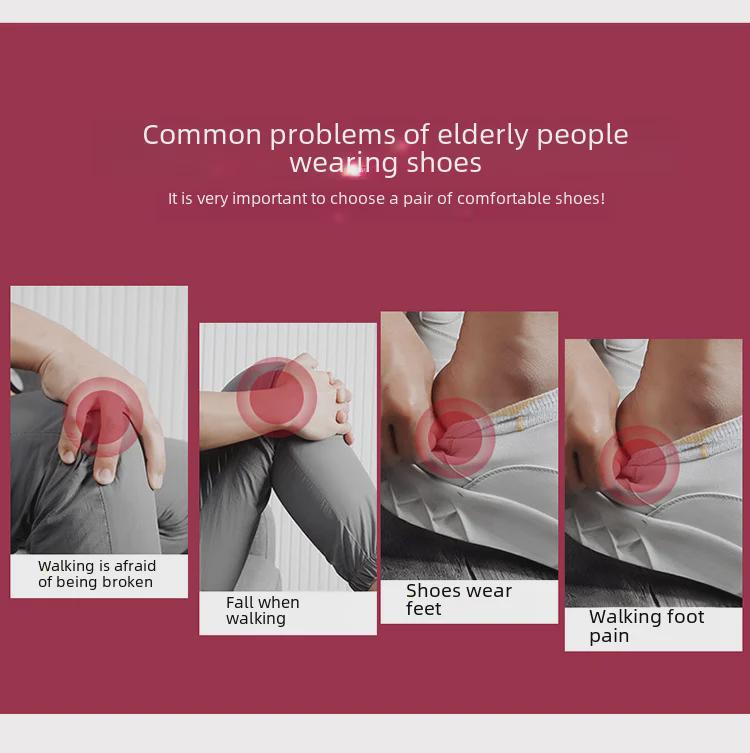 Common problems of elderly people wearing shoes

It is very important to choose a pair of comfortable shoes!

Walking is afraid of being broken

Fall when walking

Shoes wear feet

Walking foot pain